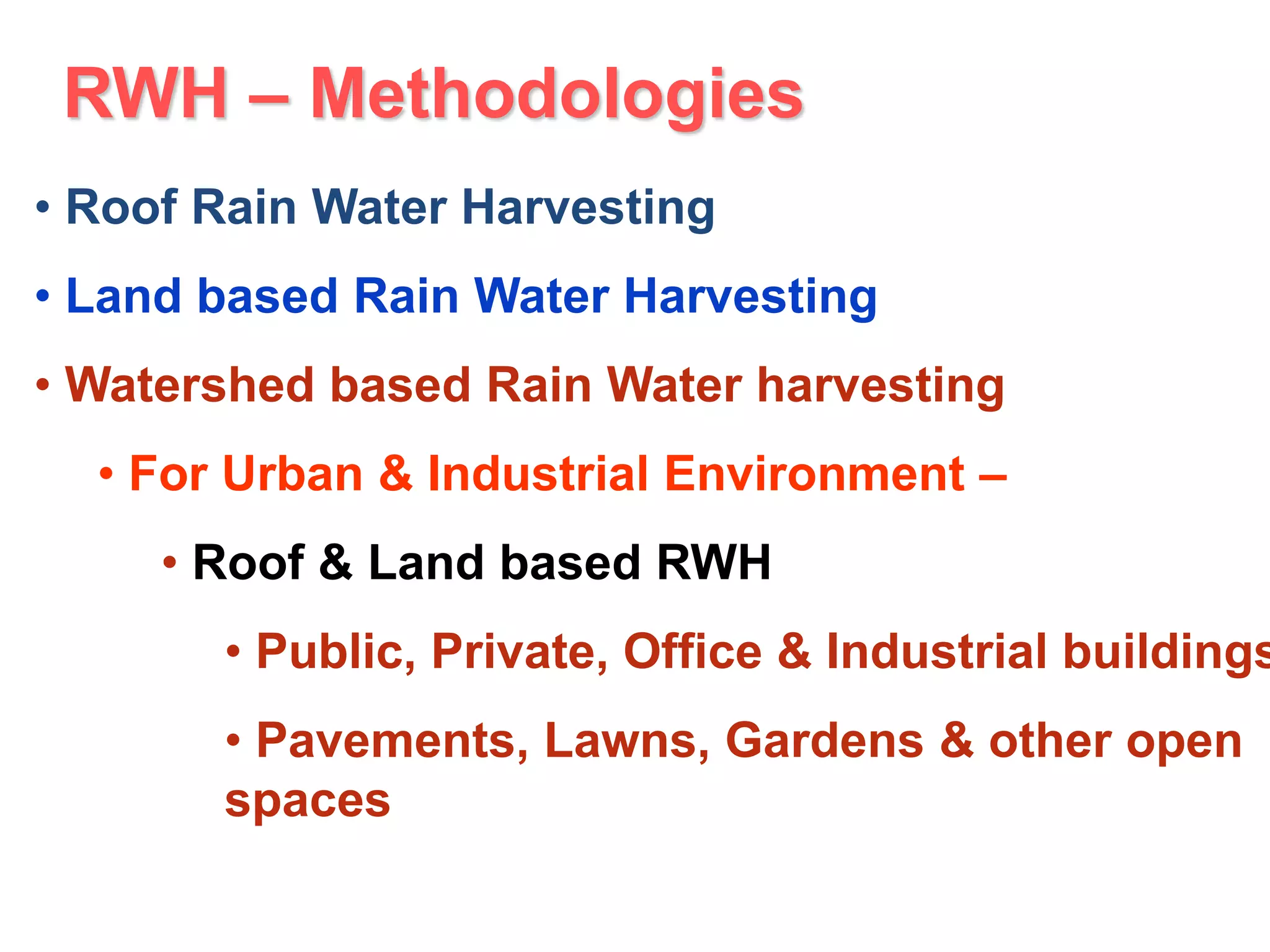 RWH – Methodologies

• Roof Rain Water Harvesting

• Land based Rain Water Harvesting

• Watershed based Rain Water harvesting

• For Urban & Industrial Environment –

• Roof & Land based RWH

• Public, Private, Office & Industrial buildings

• Pavements, Lawns, Gardens & other open spaces